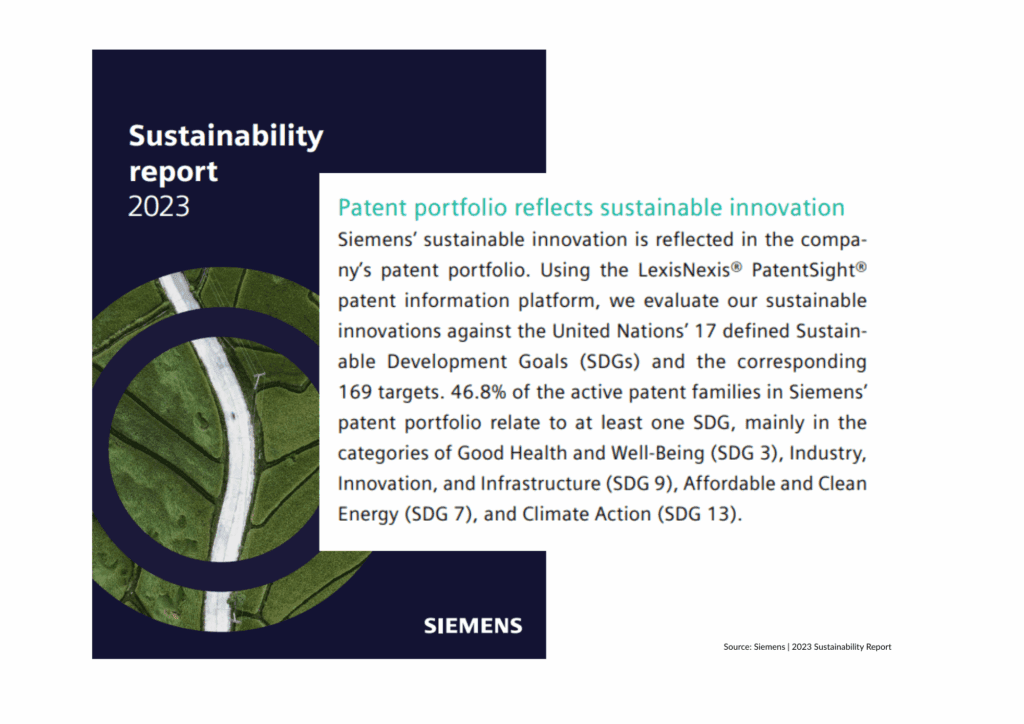 Sustainability report 2023

Patent portfolio reflects sustainable innovation

Siemens' sustainable innovation is reflected in the company's patent portfolio. Using the LexisNexis® PatentSight® patent information platform, we evaluate our sustainable innovations against the United Nations' 17 defined Sustainable Development Goals (SDGs) and the corresponding 169 targets. 46.8% of the active patent families in Siemens' patent portfolio relate to at least one SDG, mainly in the categories of Good Health and Well-Being (SDG 3), Industry, Innovation, and Infrastructure (SDG 9), Affordable and Clean Energy (SDG 7), and Climate Action (SDG 13).

SIEMENS

Source: Siemens | 2023 Sustainability Report